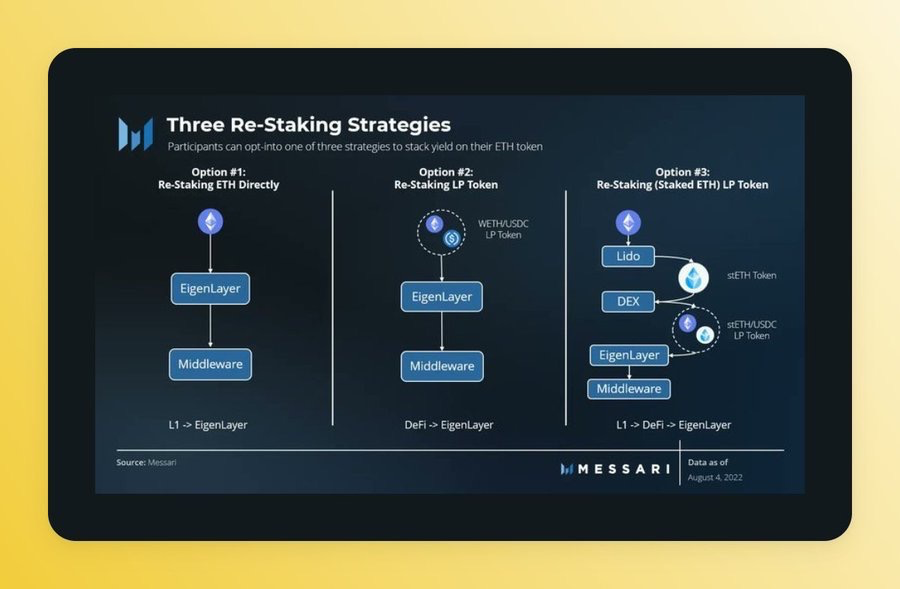 Three Re-Staking Strategies

Participants can opt-into one of three strategies to stack yield on their ETH token

Option #1:
Re-Staking ETH Directly

EigenLayer

Middleware

L1 -> EigenLayer

Option #2:
Re-Staking LP Token

WETH/USDC LP Token

EigenLayer

Middleware

DeFi -> EigenLayer

Option #3:
Re-Staking (Staked ETH) LP Token

Lido

stETH Token

DEX

stETH/USDC LP Token

EigenLayer

Middleware

L1 -> DeFi -> EigenLayer

Source: Messari

MESSARI

Data as of
August 4, 2022